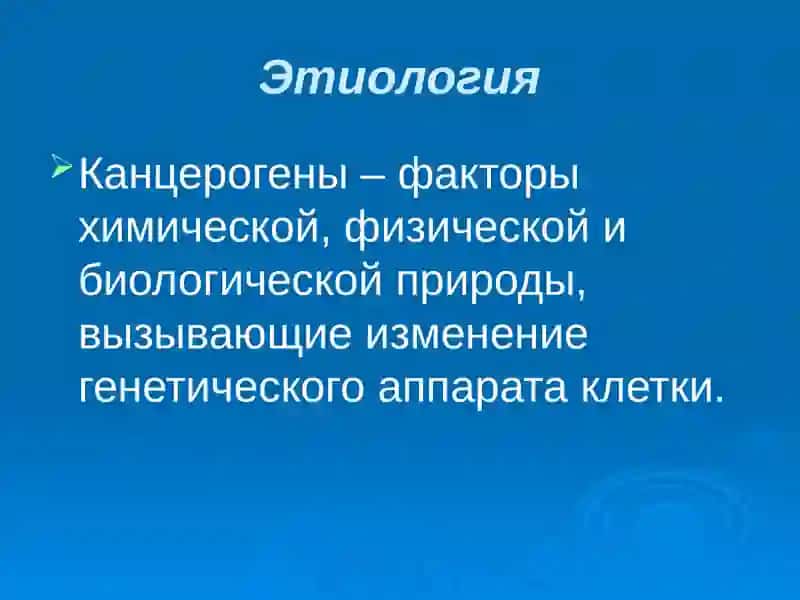 Этиология

Канцерогены – факторы химической, физической и биологической природы, вызывающие изменение генетического аппарата клетки.